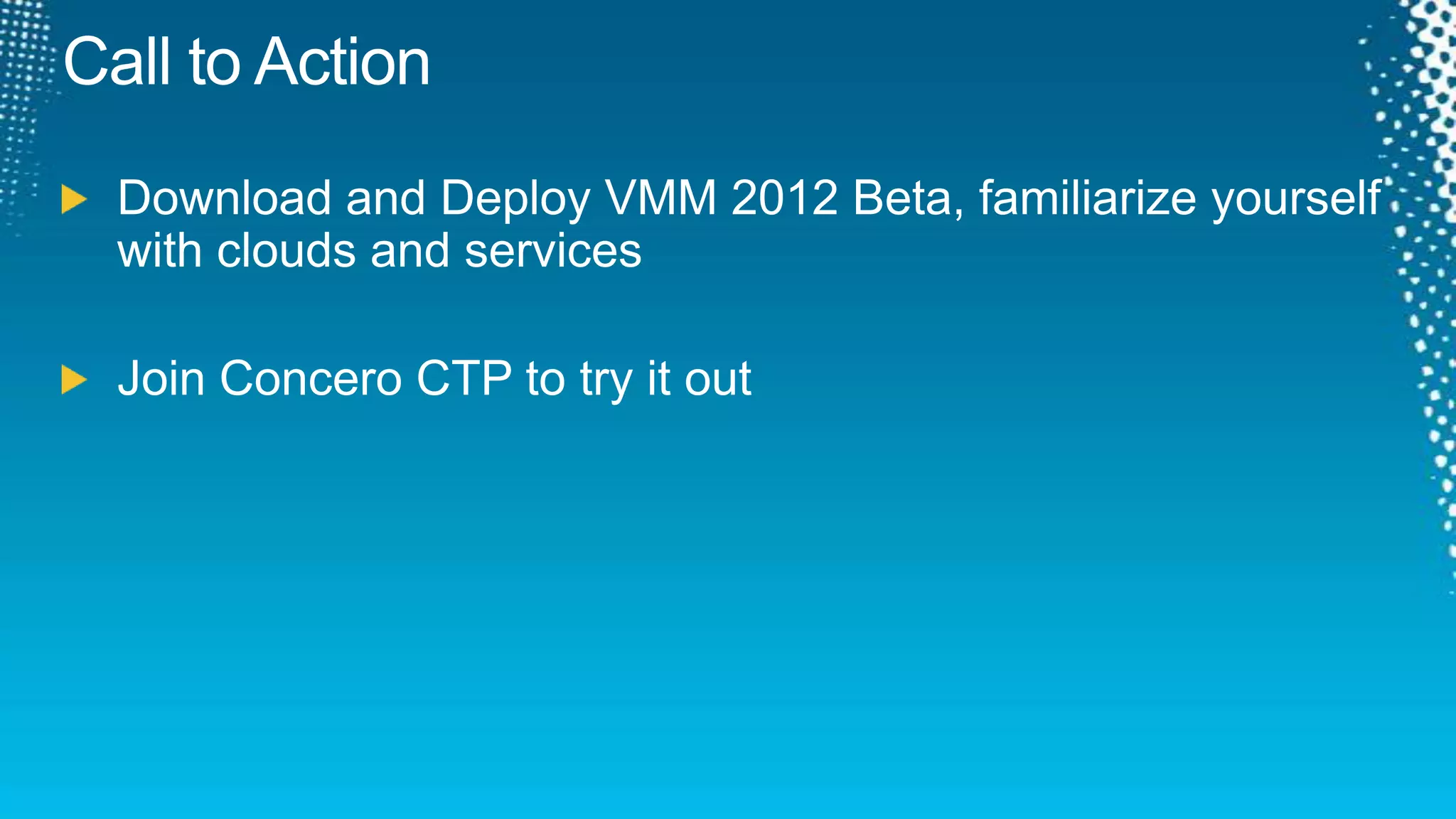 Call to Action

Download and Deploy VMM 2012 Beta, familiarize yourself with clouds and services

Join Concero CTP to try it out